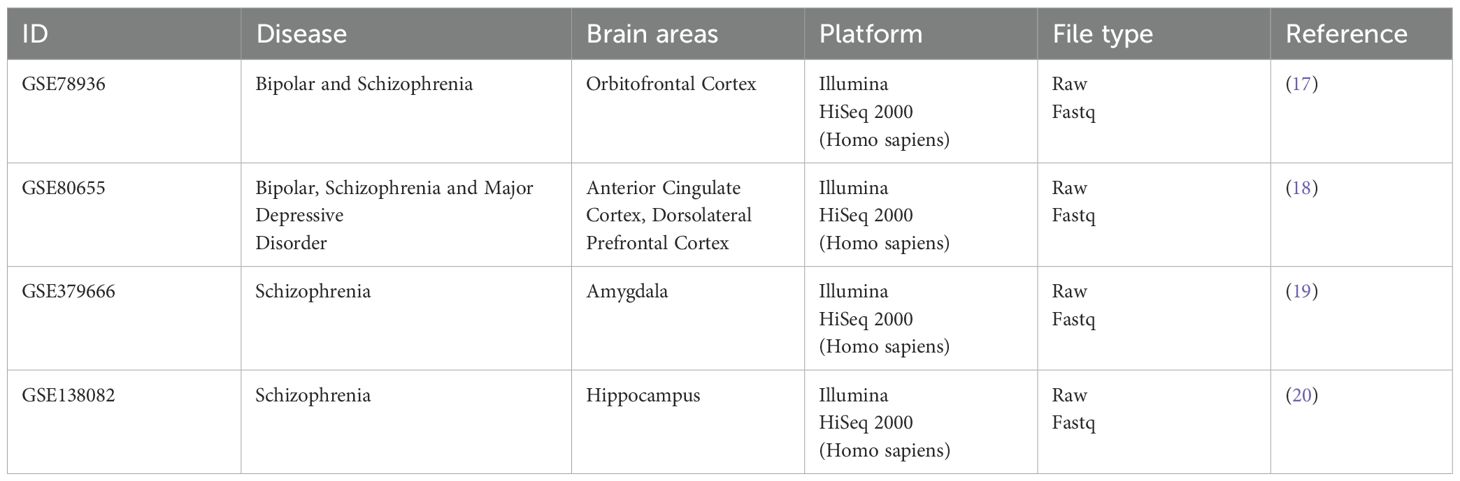 | ID | Disease | Brain areas | Platform | File type | Reference |
|---|---|---|---|---|---|
| GSE78936 | Bipolar and Schizophrenia | Orbitofrontal Cortex | Illumina HiSeq 2000 (Homo sapiens) | Raw Fastq | (17) |
| GSE80655 | Bipolar, Schizophrenia and Major Depressive Disorder | Anterior Cingulate Cortex, Dorsolateral Prefrontal Cortex | Illumina HiSeq 2000 (Homo sapiens) | Raw Fastq | (18) |
| GSE379666 | Schizophrenia | Amygdala | Illumina HiSeq 2000 (Homo sapiens) | Raw Fastq | (19) |
| GSE138082 | Schizophrenia | Hippocampus | Illumina HiSeq 2000 (Homo sapiens) | Raw Fastq | (20) |